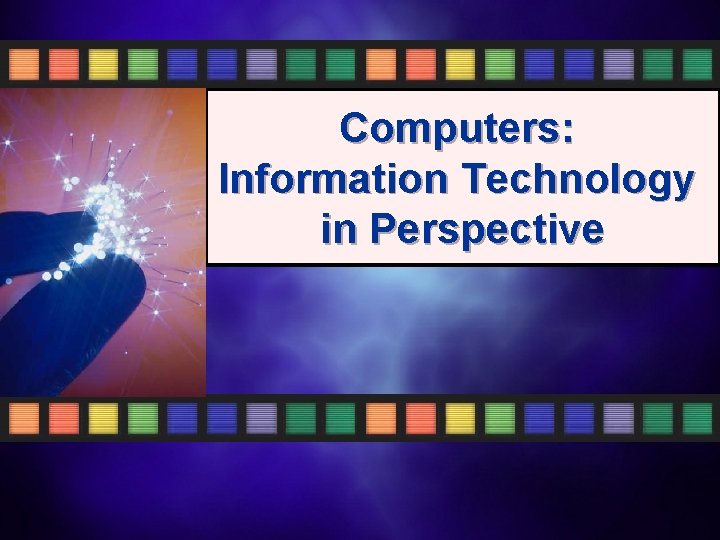 Computers:
Information Technology
in Perspective